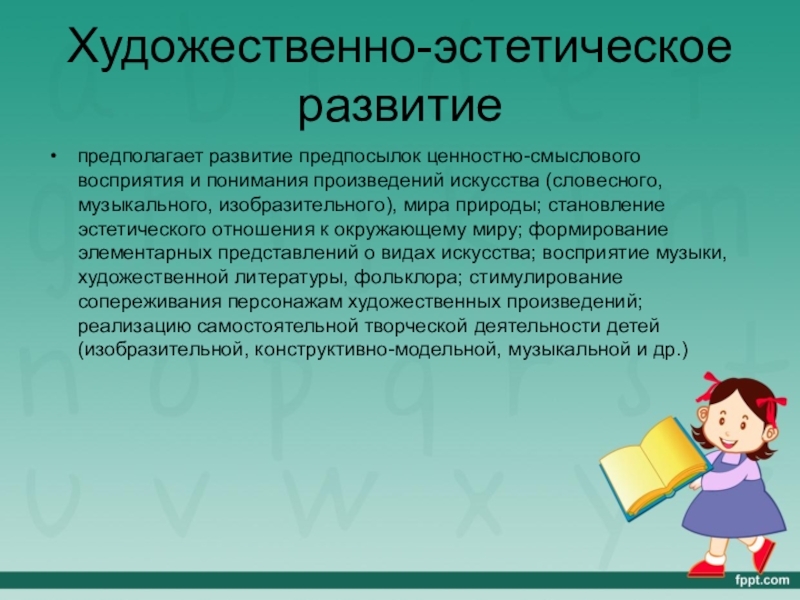 Художественно-эстетическое развитие

• предполагает развитие предпосылок ценностно-смыслового восприятия и понимания произведений искусства (словесного, музыкального, изобразительного), мира природы; становление эстетического отношения к окружающему миру; формирование элементарных представлений о видах искусства; восприятие музыки, художественной литературы, фольклора; стимулирование сопереживания персонажам художественных произведений; реализацию самостоятельной творческой деятельности детей (изобразительной, конструктивно-модельной, музыкальной и др.)

fppt.com